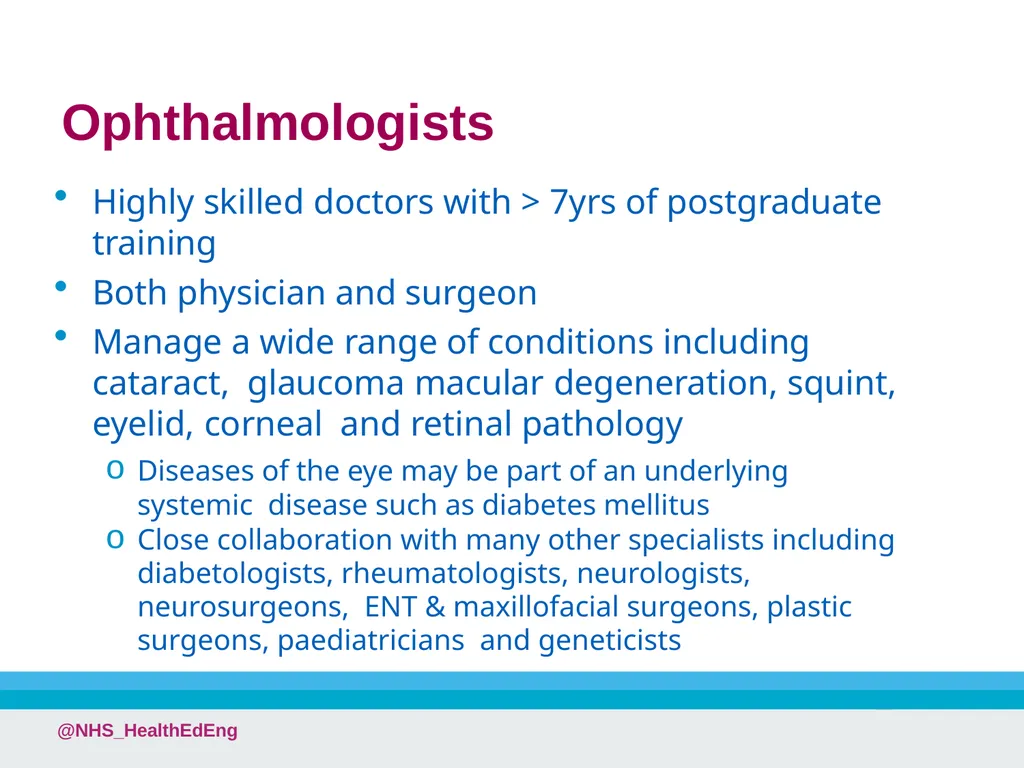 Ophthalmologists

• Highly skilled doctors with > 7yrs of postgraduate training
• Both physician and surgeon
• Manage a wide range of conditions including cataract, glaucoma macular degeneration, squint, eyelid, corneal and retinal pathology
  o Diseases of the eye may be part of an underlying systemic disease such as diabetes mellitus
  o Close collaboration with many other specialists including diabetologists, rheumatologists, neurologists, neurosurgeons, ENT & maxillofacial surgeons, plastic surgeons, paediatricians and geneticists

@NHS_HealthEdEng